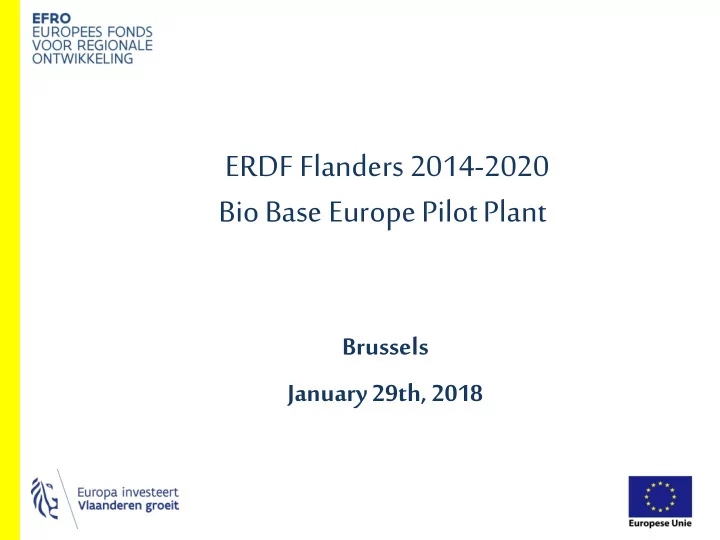 EFRO
EUROPEES FONDS
VOOR REGIONALE
ONTWIKKELING

ERDF Flanders 2014-2020
Bio Base Europe Pilot Plant

Brussels

January 29th, 2018

Europa investeert
Vlaanderen groeit

Europese Unie